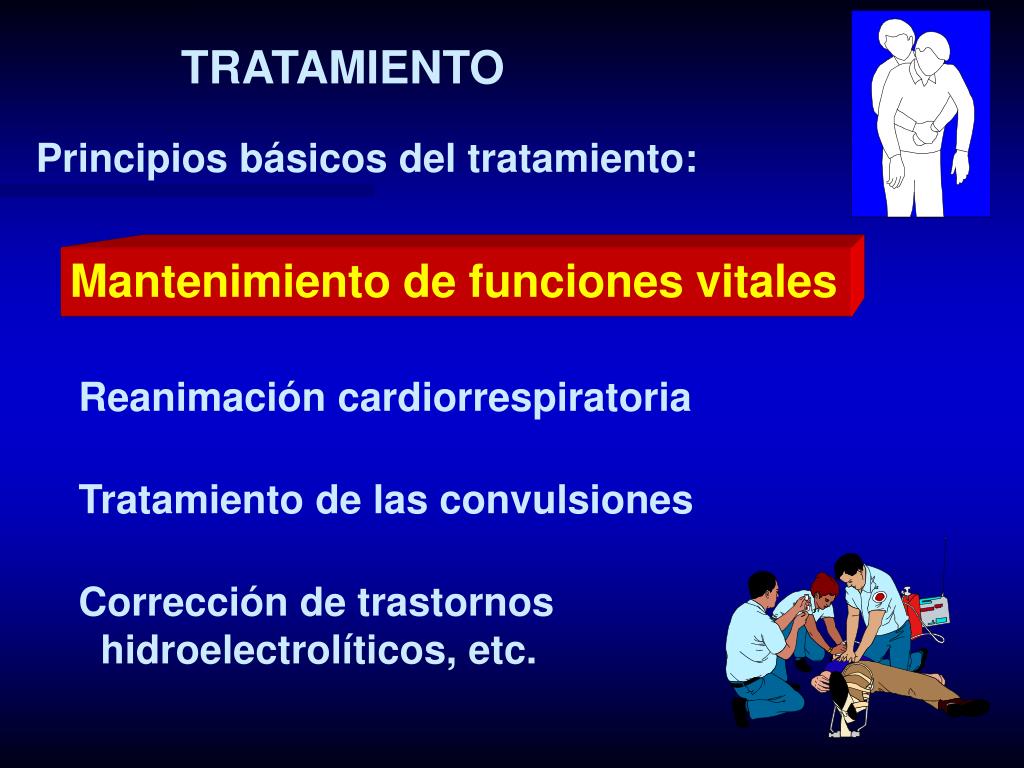 TRATAMIENTO

Principios básicos del tratamiento:

Mantenimiento de funciones vitales

Reanimación cardiorrespiratoria

Tratamiento de las convulsiones

Corrección de trastornos hidroelectrolíticos, etc.